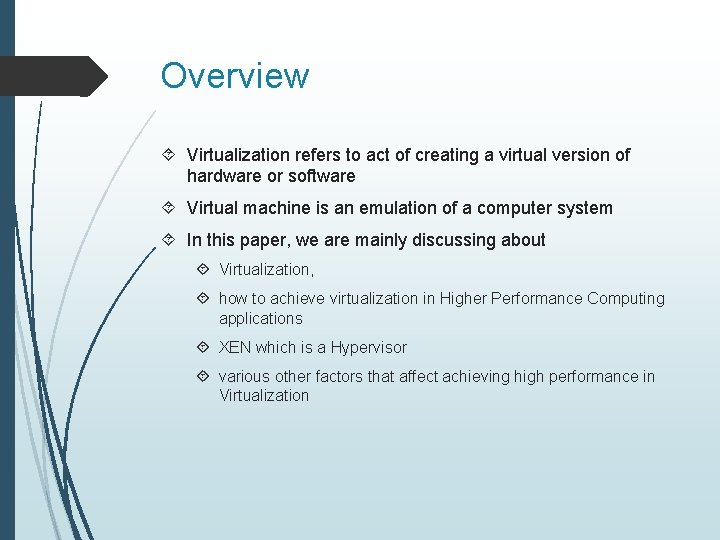 Overview

Virtualization refers to act of creating a virtual version of hardware or software

Virtual machine is an emulation of a computer system

In this paper, we are mainly discussing about

Virtualization,

how to achieve virtualization in Higher Performance Computing applications

XEN which is a Hypervisor

various other factors that affect achieving high performance in Virtualization